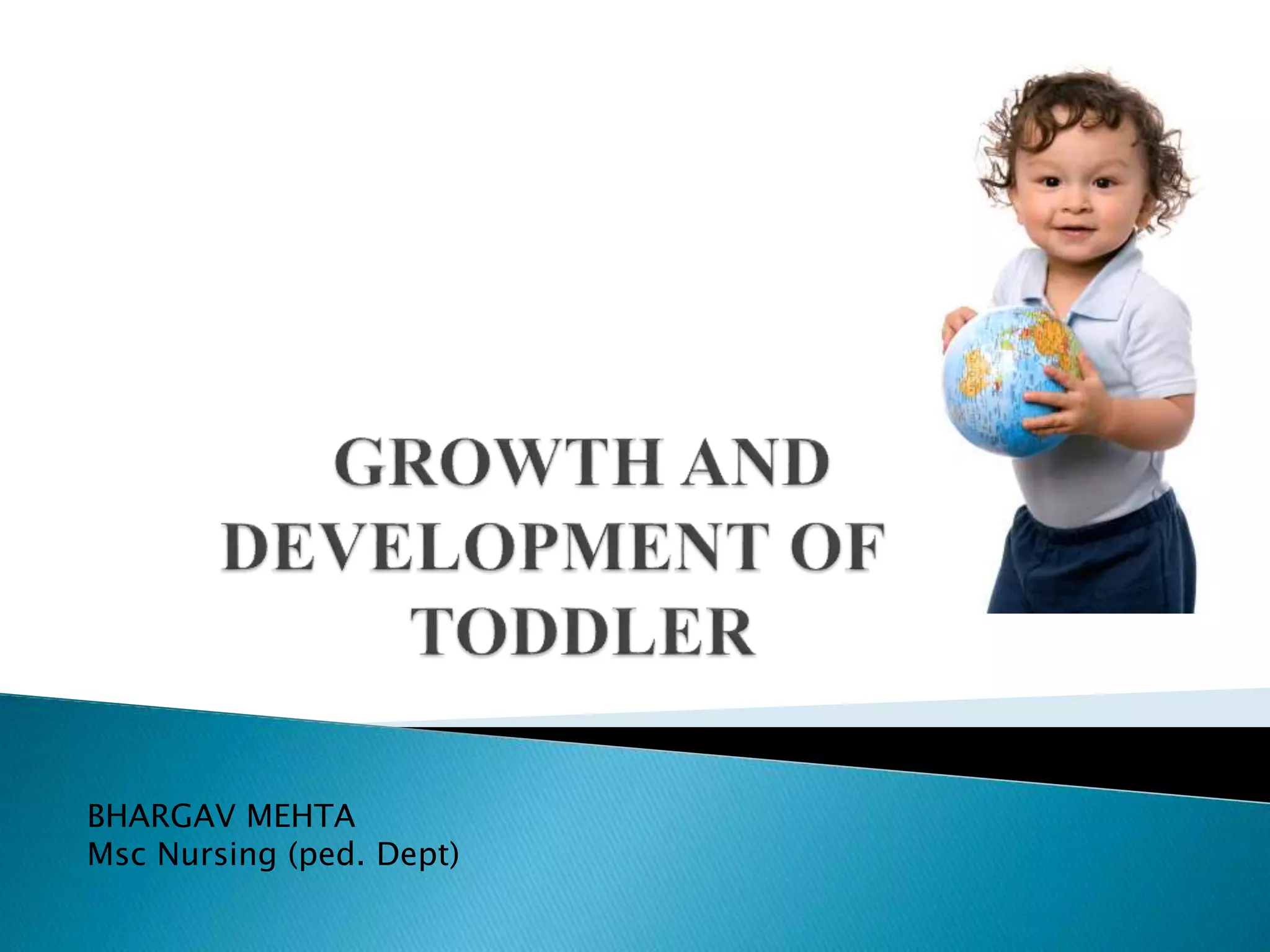 GROWTH AND DEVELOPMENT OF TODDLER

BHARGAV MEHTA
Msc Nursing (ped. Dept)